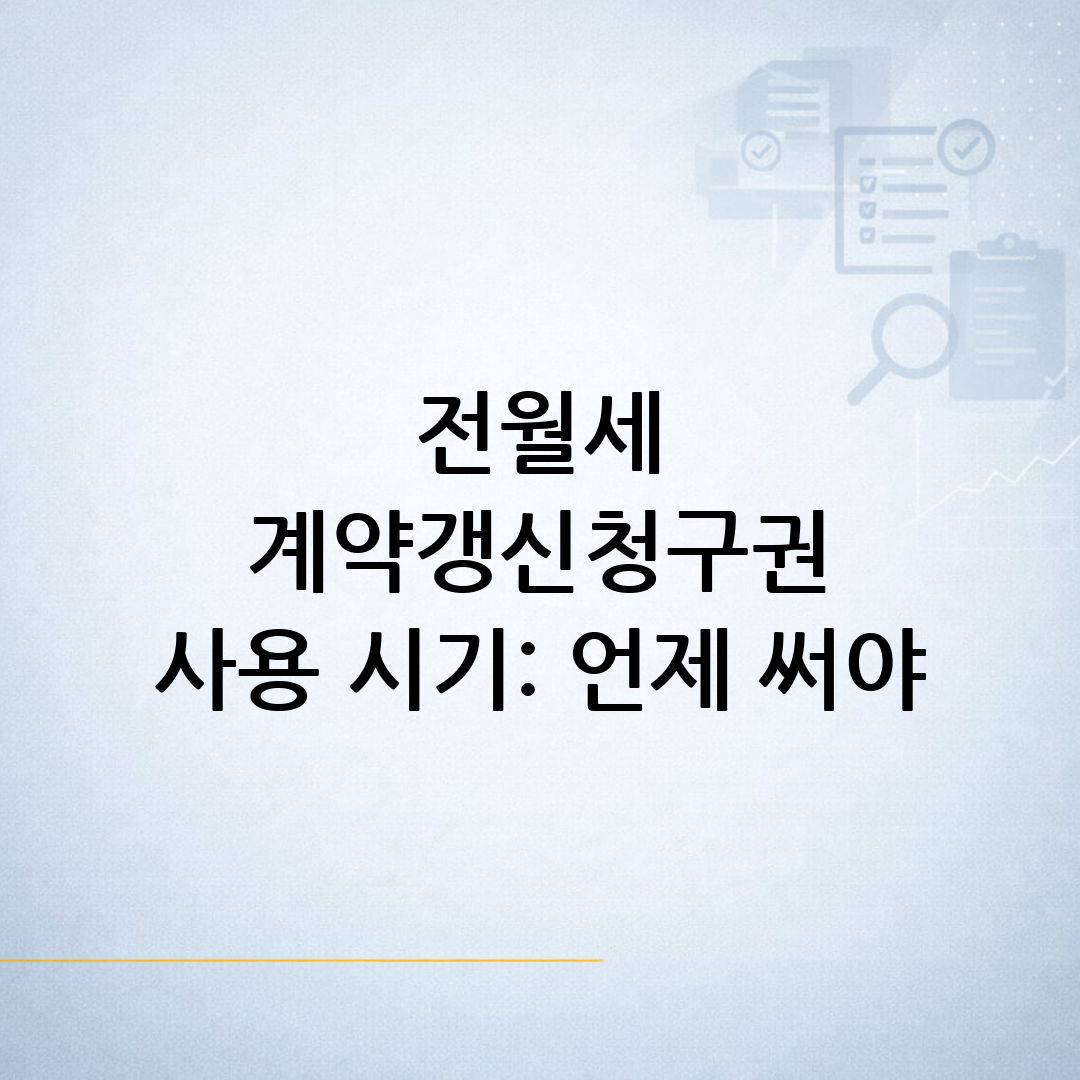 전월세
계약갱신청구권
사용 시기: 언제 써야